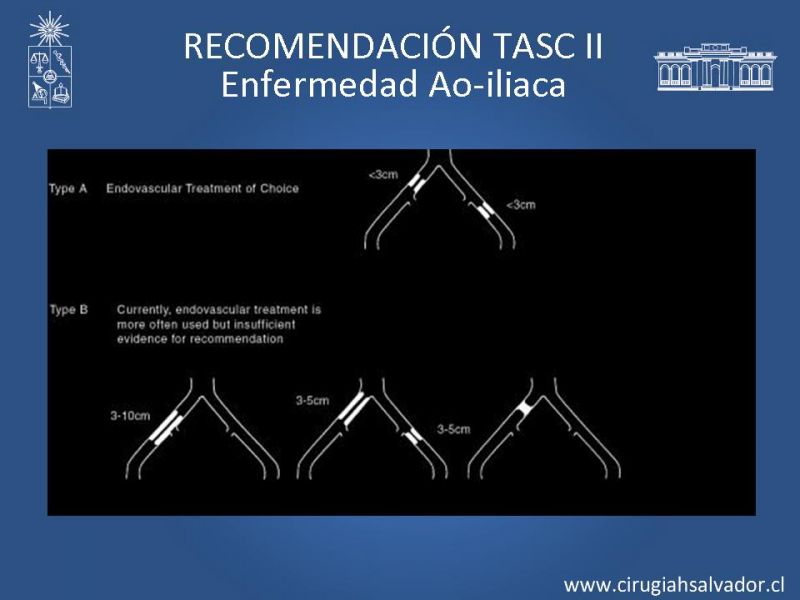 RECOMENDACIÓN TASC II
Enfermedad Ao-iliaca

Type A Endovascular Treatment of Choice

<3cm
<3cm

Type B Currently, endovascular treatment is more often used but insufficient evidence for recommendation

3-10cm
3-5cm
3-5cm

www.cirugiahsalvador.cl